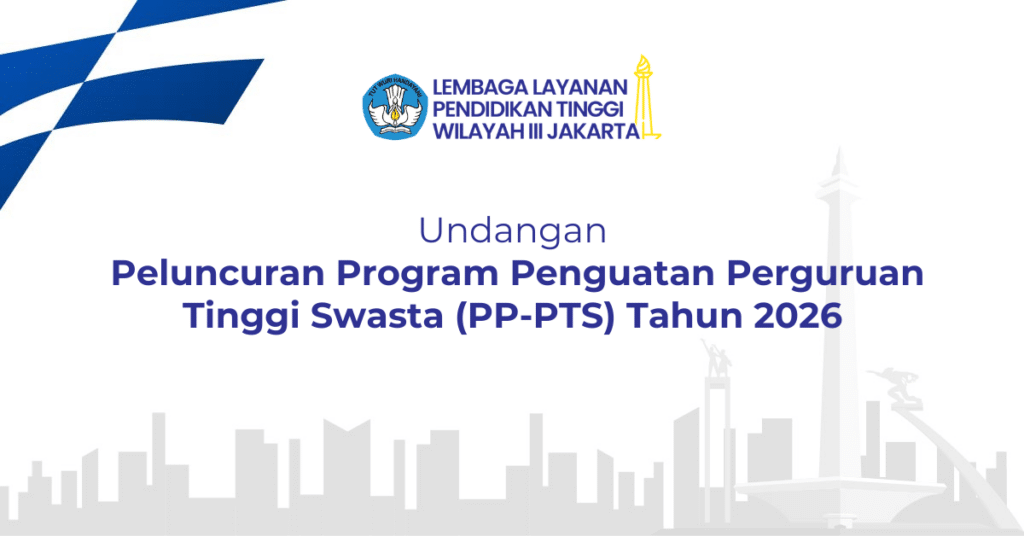 TUT WURI HANDAYANI

LEMBAGA LAYANAN PENDIDIKAN TINGGI WILAYAH III JAKARTA

Undangan
Peluncuran Program Penguatan Perguruan Tinggi Swasta (PP-PTS) Tahun 2026